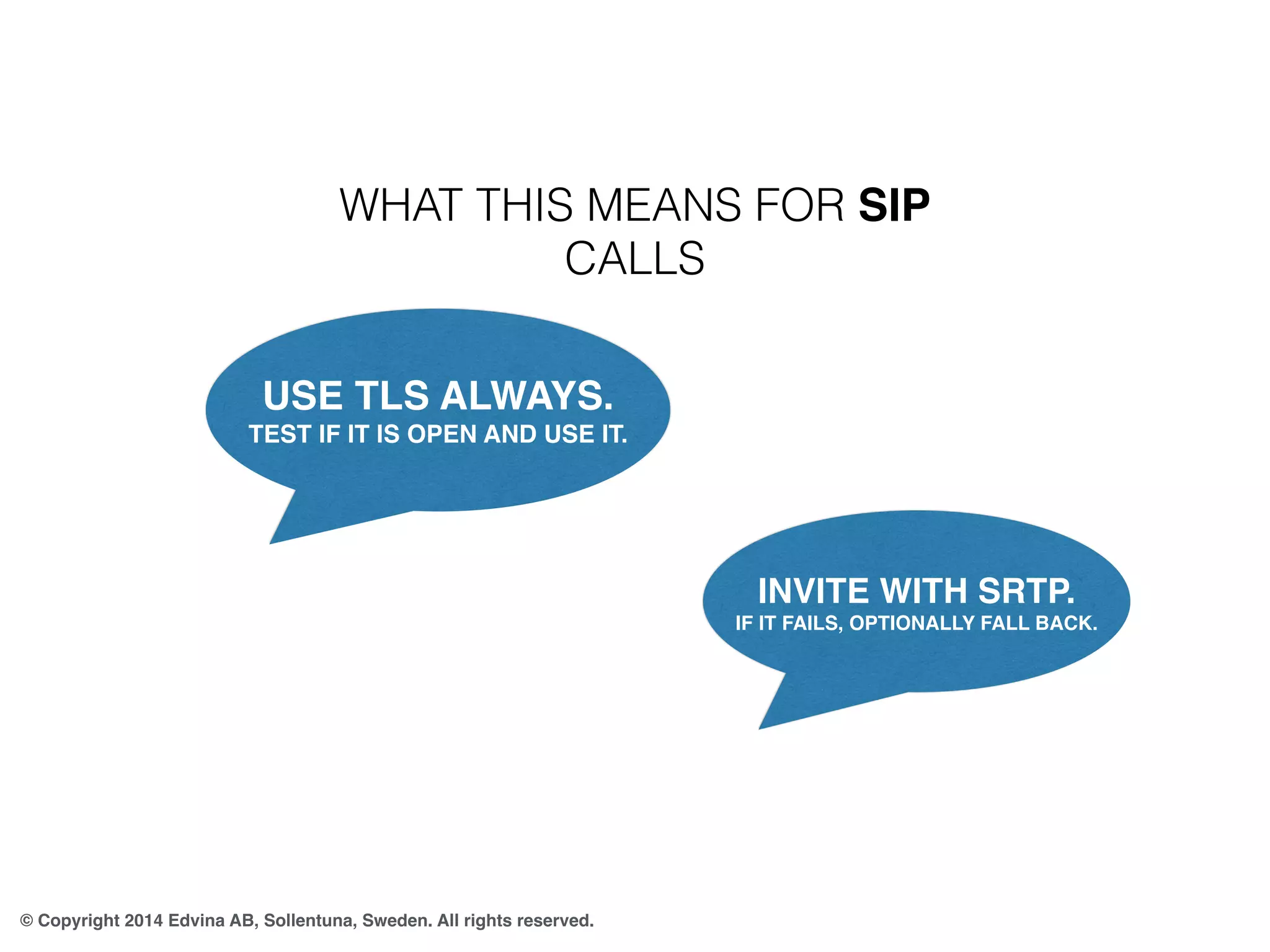 WHAT THIS MEANS FOR SIP CALLS

USE TLS ALWAYS.
TEST IF IT IS OPEN AND USE IT.

INVITE WITH SRTP.
IF IT FAILS, OPTIONALLY FALL BACK.

© Copyright 2014 Edvina AB, Sollentuna, Sweden. All rights reserved.